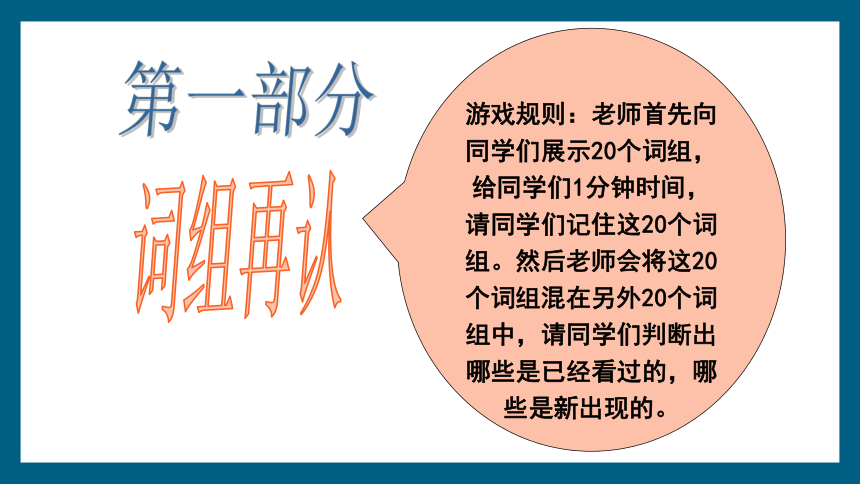 第一部分

词组再认

游戏规则：老师首先向同学们展示20个词组，给同学们1分钟时间，请同学们记住这20个词组。然后老师会将这20个词组混在另外20个词组中，请同学们判断出哪些是已经看过的，哪些是新出现的。